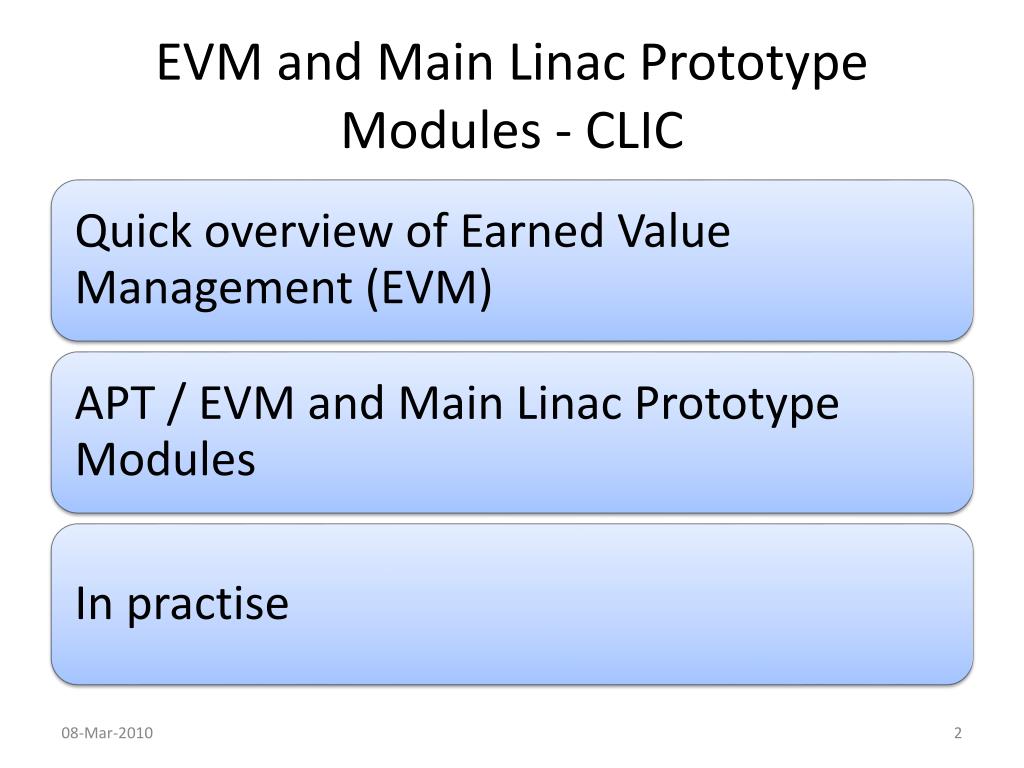 EVM and Main Linac Prototype Modules - CLIC

Quick overview of Earned Value Management (EVM)

APT / EVM and Main Linac Prototype Modules

In practise

08-Mar-2010

2